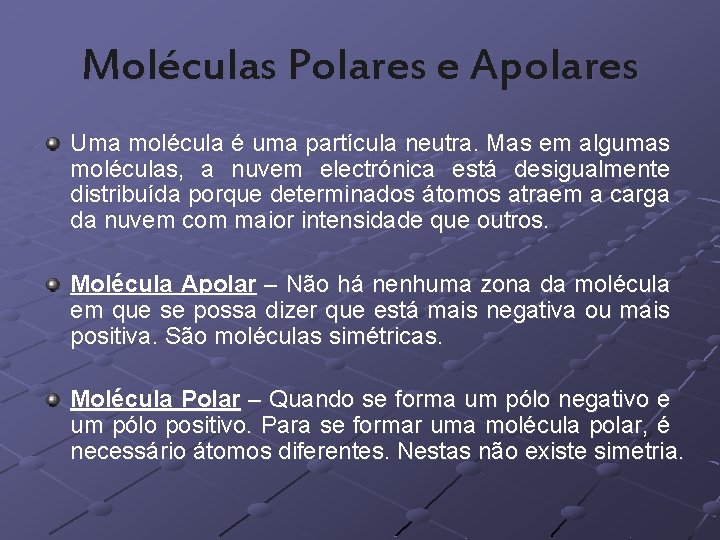 Moléculas Polares e Apolares

Uma molécula é uma partícula neutra. Mas em algumas moléculas, a nuvem electrónica está desigualmente distribuída porque determinados átomos atraem a carga da nuvem com maior intensidade que outros.

Molécula Apolar – Não há nenhuma zona da molécula em que se possa dizer que está mais negativa ou mais positiva. São moléculas simétricas.

Molécula Polar – Quando se forma um pólo negativo e um pólo positivo. Para se formar uma molécula polar, é necessário átomos diferentes. Nestas não existe simetria.